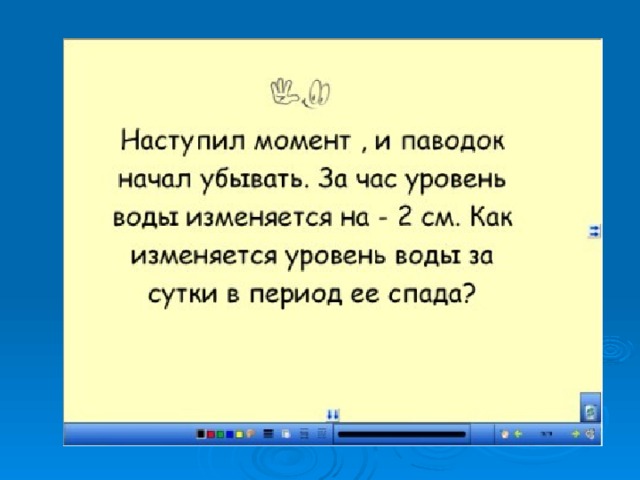 Наступил момент , и паводок начал убывать. За час уровень воды изменяется на - 2 см. Как изменяется уровень воды за сутки в период ее спада?